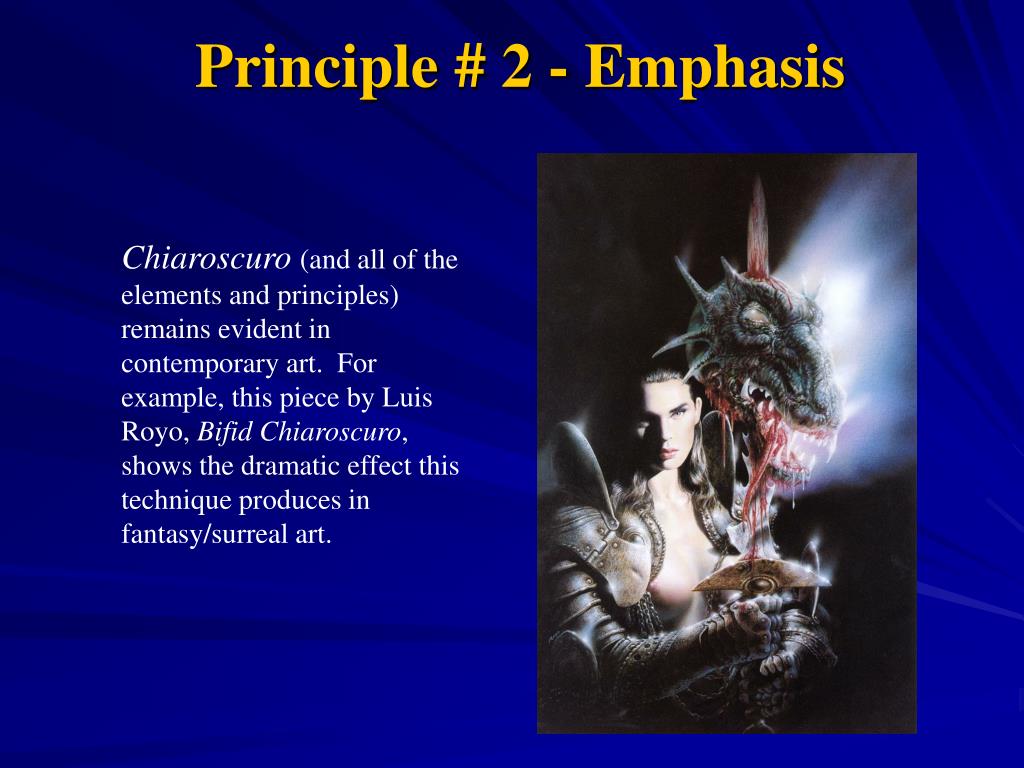 Principle # 2 - Emphasis

Chiaroscuro (and all of the elements and principles) remains evident in contemporary art. For example, this piece by Luis Royo, Bifid Chiaroscuro, shows the dramatic effect this technique produces in fantasy/surreal art.